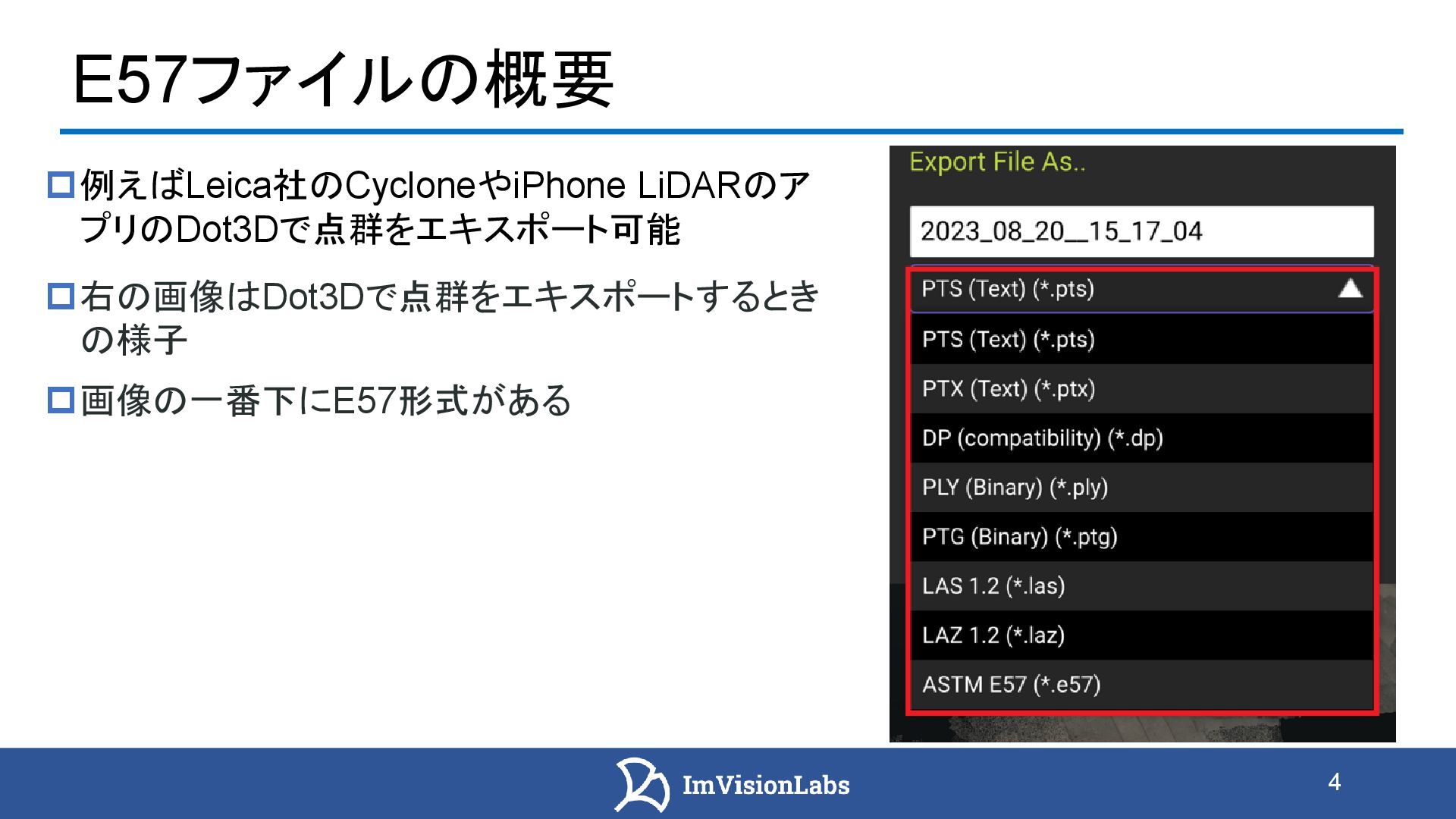 E57ファイルの概要

例えばLeica社のCycloneやiPhone LiDARのアプリのDot3Dで点群をエキスポート可能

右の画像はDot3Dで点群をエキスポートするときの様子

画像の一番下にE57形式がある

Export File As..

2023_08_20__15_17_04

PTS (Text) (*.pts)

PTS (Text) (*.pts)
PTX (Text) (*.ptx)
DP (compatibility) (*.dp)
PLY (Binary) (*.ply)
PTG (Binary) (*.ptg)
LAS 1.2 (*.las)
LAZ 1.2 (*.laz)
ASTM E57 (*.e57)

ImVisionLabs

4